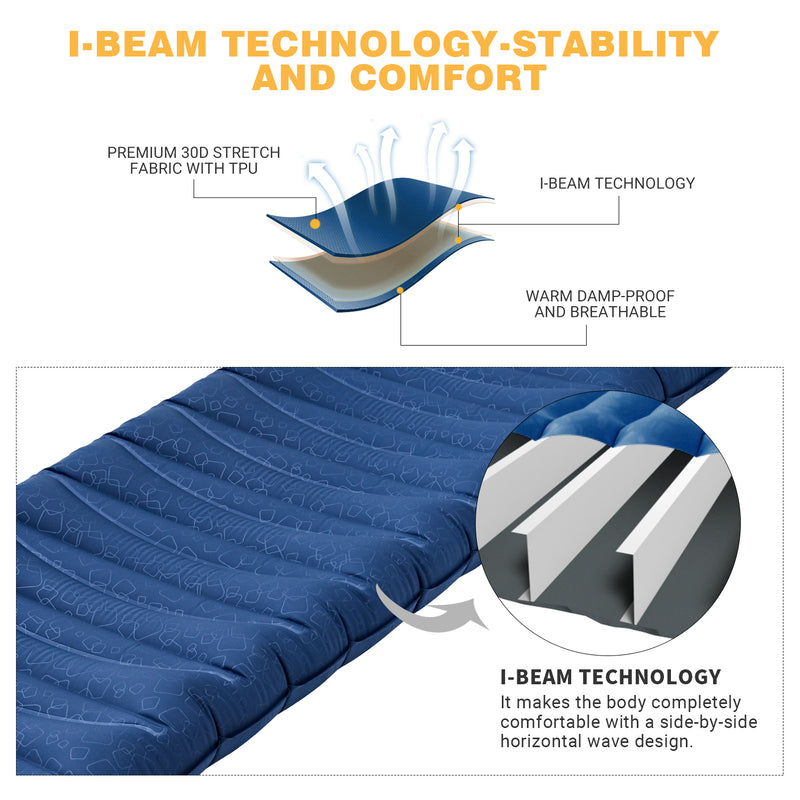 I-BEAM TECHNOLOGY-STABILITY AND COMFORT

PREMIUM 30D STRETCH FABRIC WITH TPU

I-BEAM TECHNOLOGY

WARM DAMP-PROOF AND BREATHABLE

I-BEAM TECHNOLOGY
It makes the body completely comfortable with a side-by-side horizontal wave design.